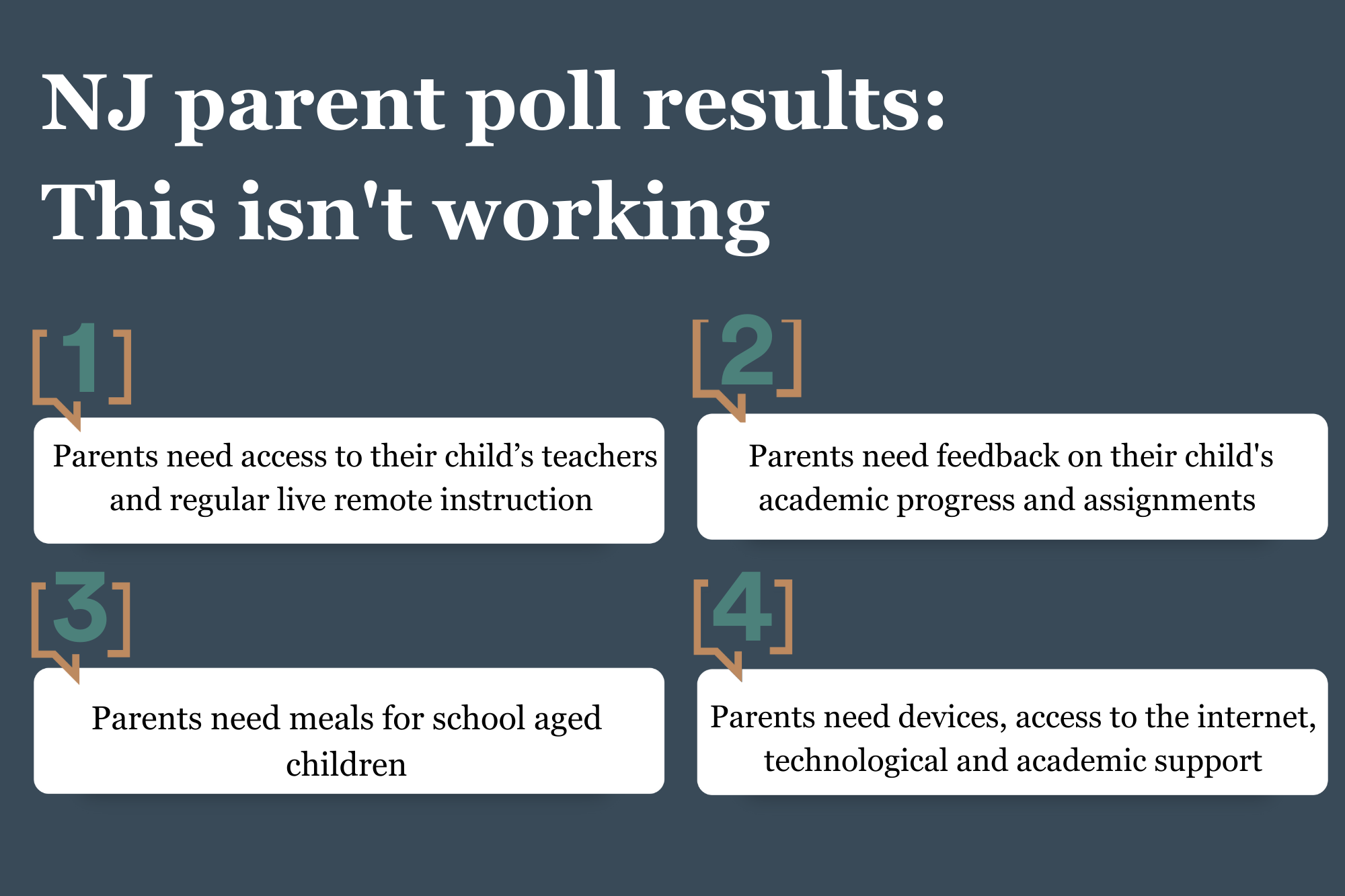 NJ parent poll results: This isn't working

[1]

Parents need access to their child’s teachers and regular live remote instruction

[2]

Parents need feedback on their child's academic progress and assignments

[3]

Parents need meals for school aged children

[4]

Parents need devices, access to the internet, technological and academic support